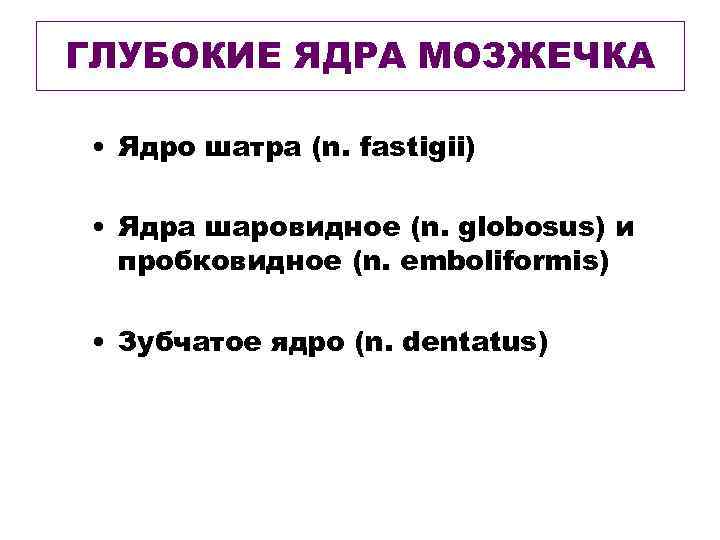 ГЛУБОКИЕ ЯДРА МОЗЖЕЧКА

• Ядро шатра (n. fastigii)

• Ядра шаровидное (n. globosus) и пробковидное (n. emboliformis)

• Зубчатое ядро (n. dentatus)